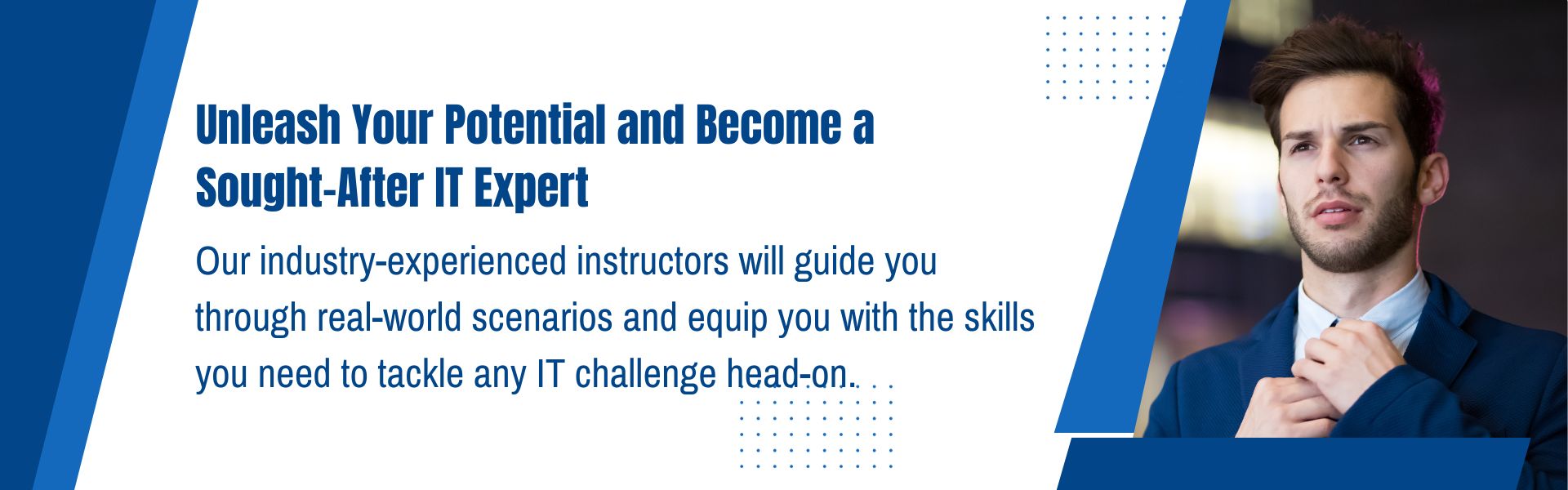 Unleash Your Potential and Become a Sought-After IT Expert

Our industry-experienced instructors will guide you through real-world scenarios and equip you with the skills you need to tackle any IT challenge head-on.